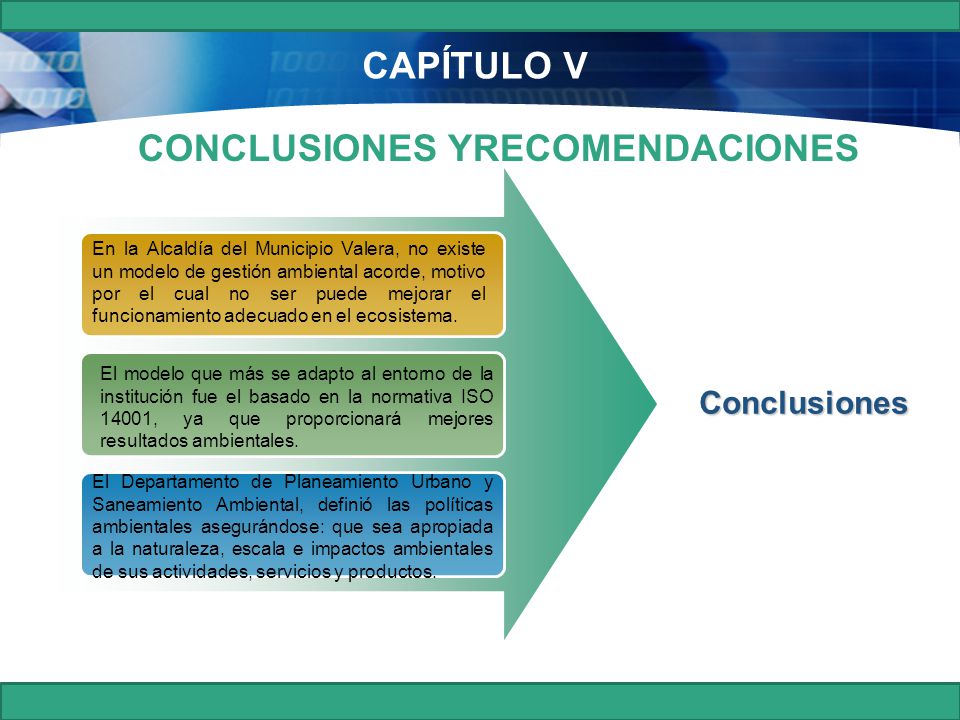 CAPÍTULO V

CONCLUSIONES YRECOMENDACIONES

En la Alcaldía del Municipio Valera, no existe un modelo de gestión ambiental acorde, motivo por el cual no ser puede mejorar el funcionamiento adecuado en el ecosistema.

El modelo que más se adapto al entorno de la institución fue el basado en la normativa ISO 14001, ya que proporcionará mejores resultados ambientales.

El Departamento de Planeamiento Urbano y Saneamiento Ambiental, definió las políticas ambientales asegurándose: que sea apropiada a la naturaleza, escala e impactos ambientales de sus actividades, servicios y productos.

Conclusiones